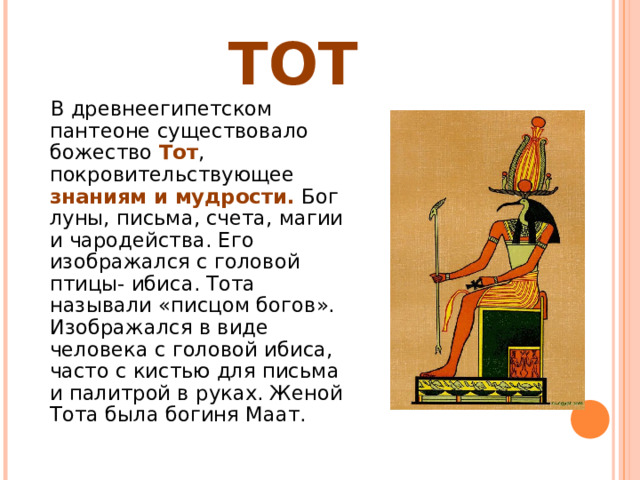 ТОТ

В древнеегипетском пантеоне существовало божество Тот, покровительствующее знаниям и мудрости. Бог луны, письма, счета, магии и чародейства. Его изображался с головой птицы- ибиса. Тота называли «писцом богов». Изображался в виде человека с головой ибиса, часто с кистью для письма и палитрой в руках. Женой Тота была богиня Маат.